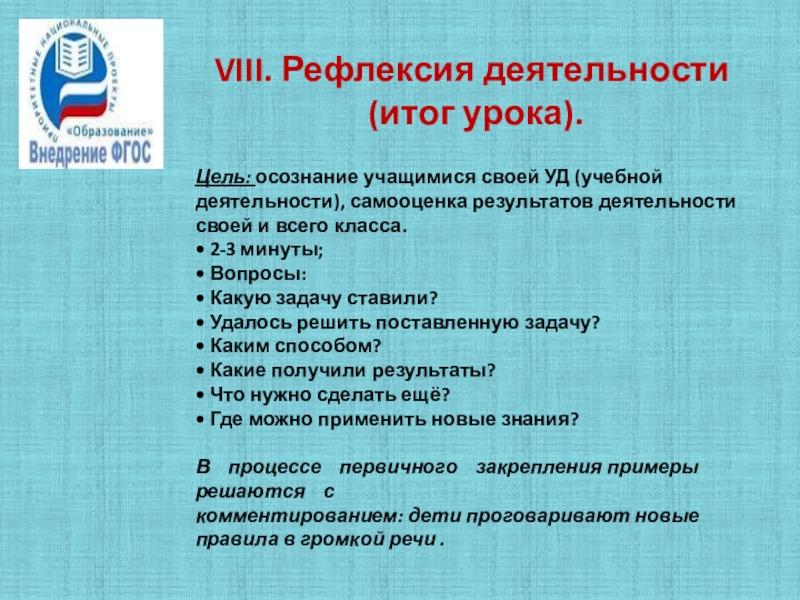 ПРИОРИТЕТНЫЕ НАЦИОНАЛЬНЫЕ ПРОЕКТЫ
«Образование»
Внедрение ФГОС

VIII. Рефлексия деятельности (итог урока).

Цель: осознание учащимися своей УД (учебной деятельности), самооценка результатов деятельности своей и всего класса.
• 2-3 минуты;
• Вопросы:
• Какую задачу ставили?
• Удалось решить поставленную задачу?
• Каким способом?
• Какие получили результаты?
• Что нужно сделать ещё?
• Где можно применить новые знания?

В процессе первичного закрепления примеры решаются с комментированием: дети проговаривают новые правила в громкой речи .